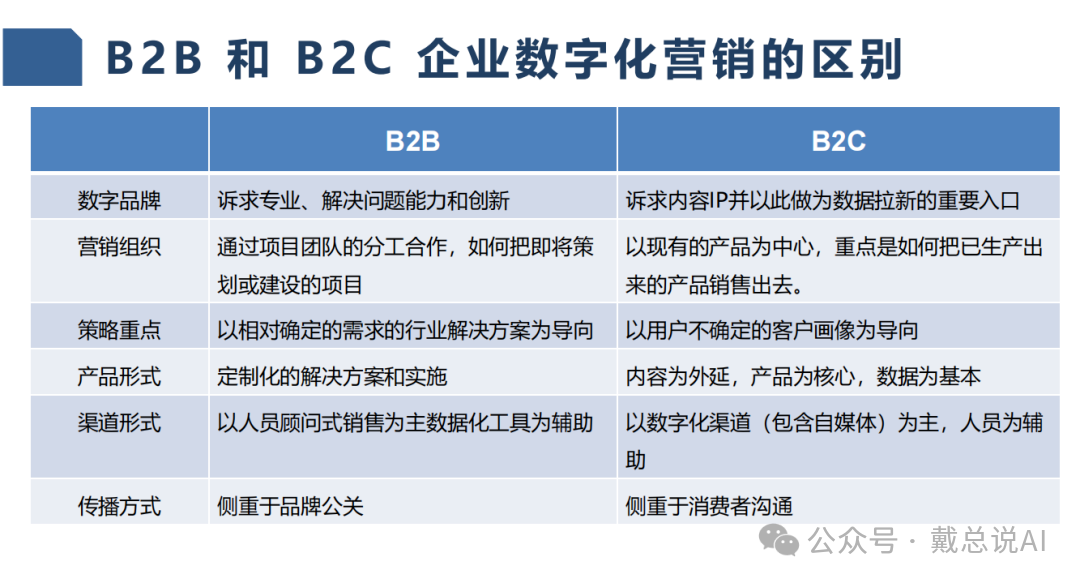 B2B 和 B2C 企业数字化营销的区别

|  | B2B | B2C |
|---|---|---|
| 数字品牌 | 诉求专业、解决问题能力和创新 | 诉求内容IP并以此做为数据拉新的重要入口 |
| 营销组织 | 通过项目团队的分工合作，如何把即将策划或建设的项目 | 以现有的产品为中心，重点是如何把已生产出来的产品销售出去。 |
| 策略重点 | 以相对确定的需求的行业解决方案为导向 | 以用户不确定的客户画像为导向 |
| 产品形式 | 定制化的解决方案和实施 | 内容为外延，产品为核心，数据为基本 |
| 渠道形式 | 以人员顾问式销售为主数据化工具为辅助 | 以数字化渠道（包含自媒体）为主，人员为辅助 |
| 传播方式 | 侧重于品牌公关 | 侧重于消费者沟通 |

公众号 · 戴总说AI